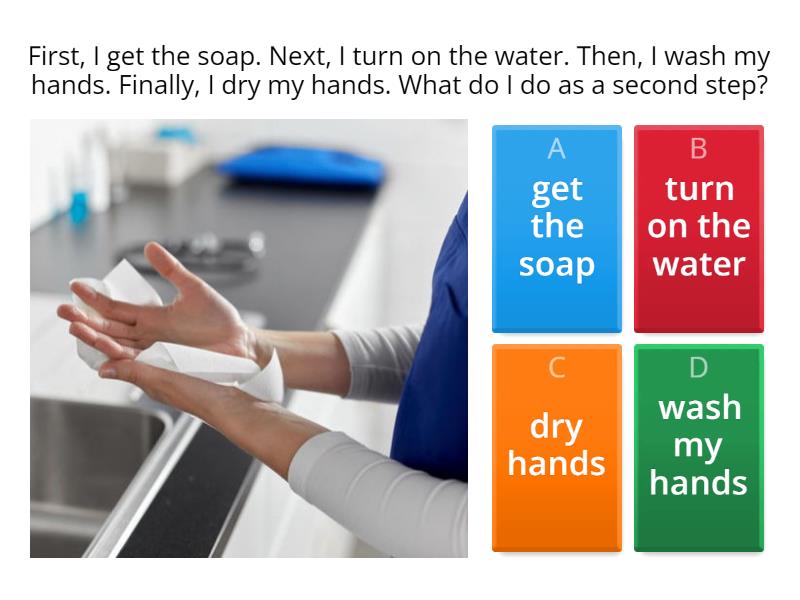 First, I get the soap. Next, I turn on the water. Then, I wash my hands. Finally, I dry my hands. What do I do as a second step?

A
get the soap

B
turn on the water

C
dry hands

D
wash my hands